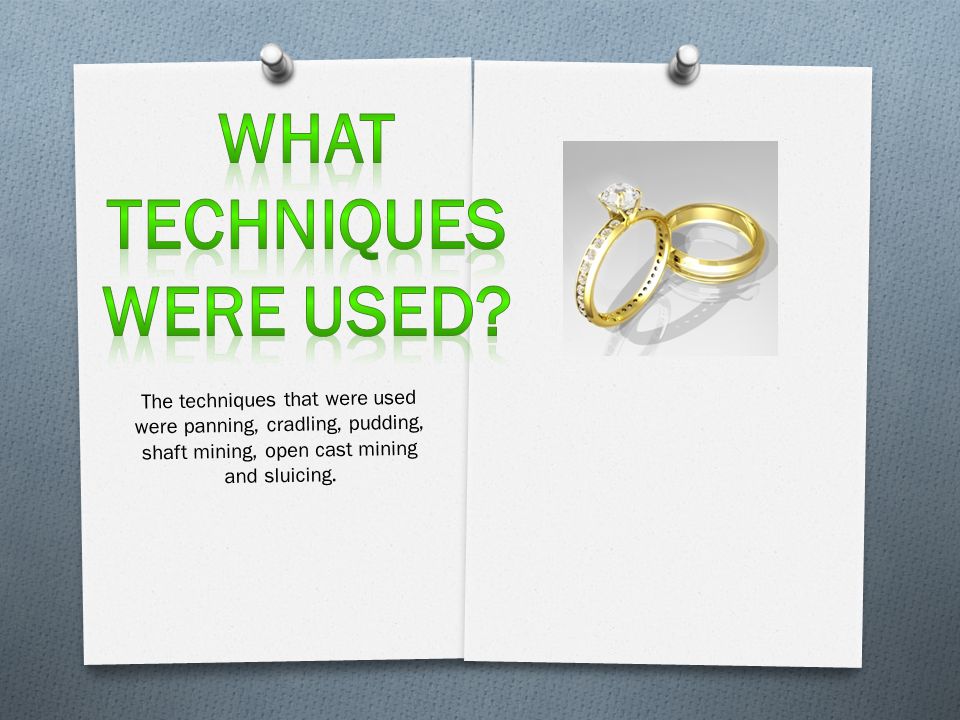 WHAT TECHNIQUES WERE USED?

The techniques that were used were panning, cradling, pudding, shaft mining, open cast mining and sluicing.